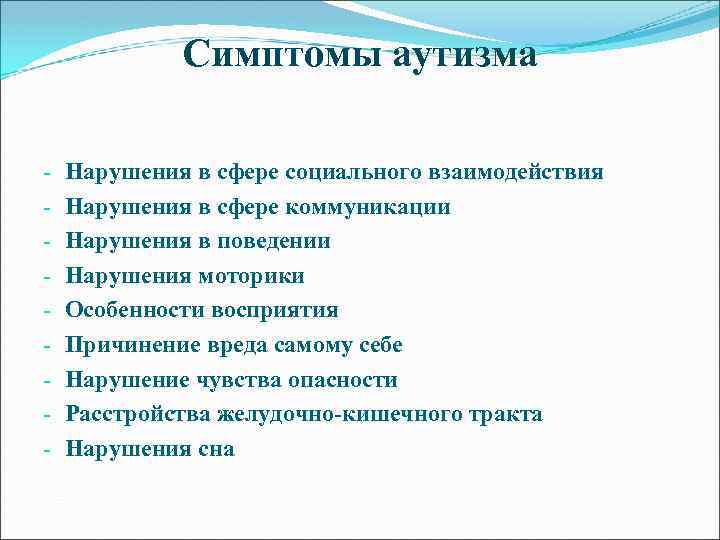 Симптомы аутизма

- Нарушения в сфере социального взаимодействия
- Нарушения в сфере коммуникации
- Нарушения в поведении
- Нарушения моторики
- Особенности восприятия
- Причинение вреда самому себе
- Нарушение чувства опасности
- Расстройства желудочно-кишечного тракта
- Нарушения сна